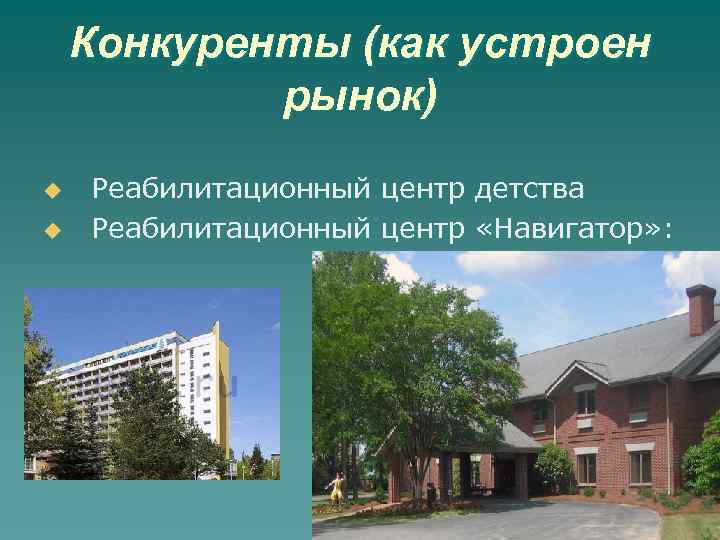 Конкуренты (как устроен рынок)

Реабилитационный центр детства
Реабилитационный центр «Навигатор»: